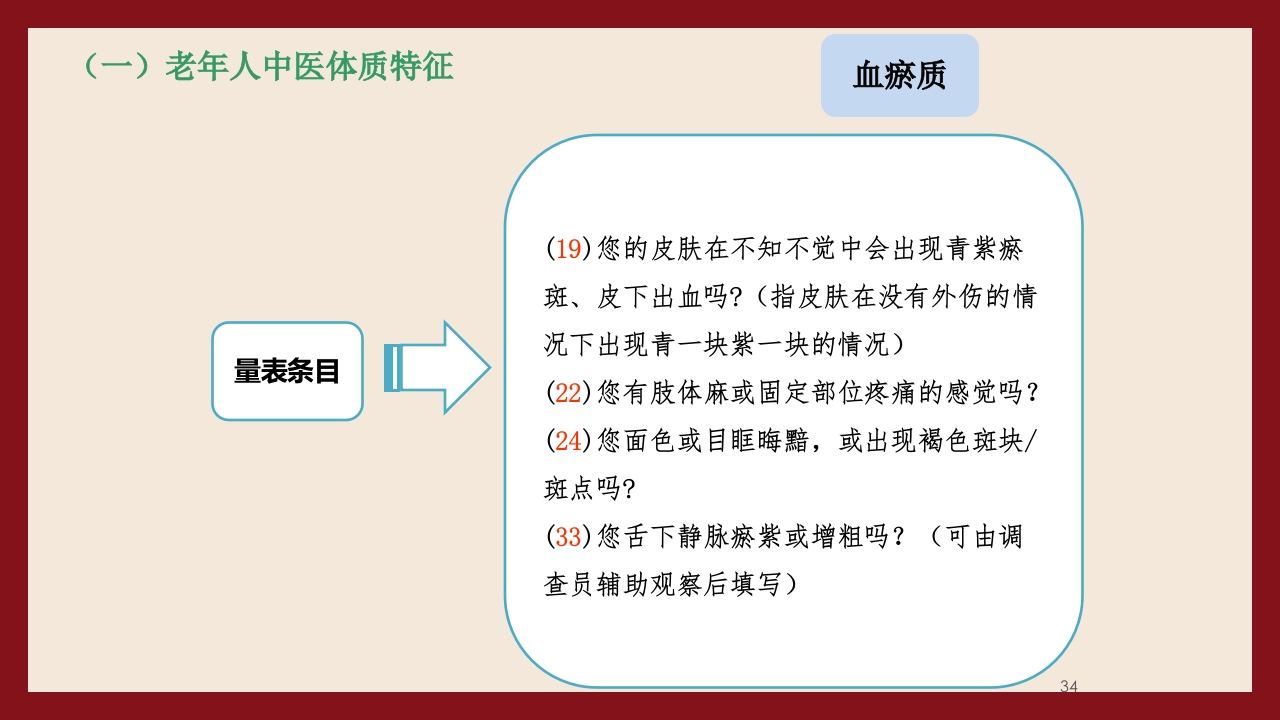 （一）老年人中医体质特征

血瘀质

量表条目

(19)您的皮肤在不知不觉中会出现青紫瘀斑、皮下出血吗?（指皮肤在没有外伤的情况下出现青一块紫一块的情况）
(22)您有肢体麻或固定部位疼痛的感觉吗？
(24)您面色或目眶晦黯，或出现褐色斑块/斑点吗?
(33)您舌下静脉瘀紫或增粗吗？（可由调查员辅助观察后填写）

34